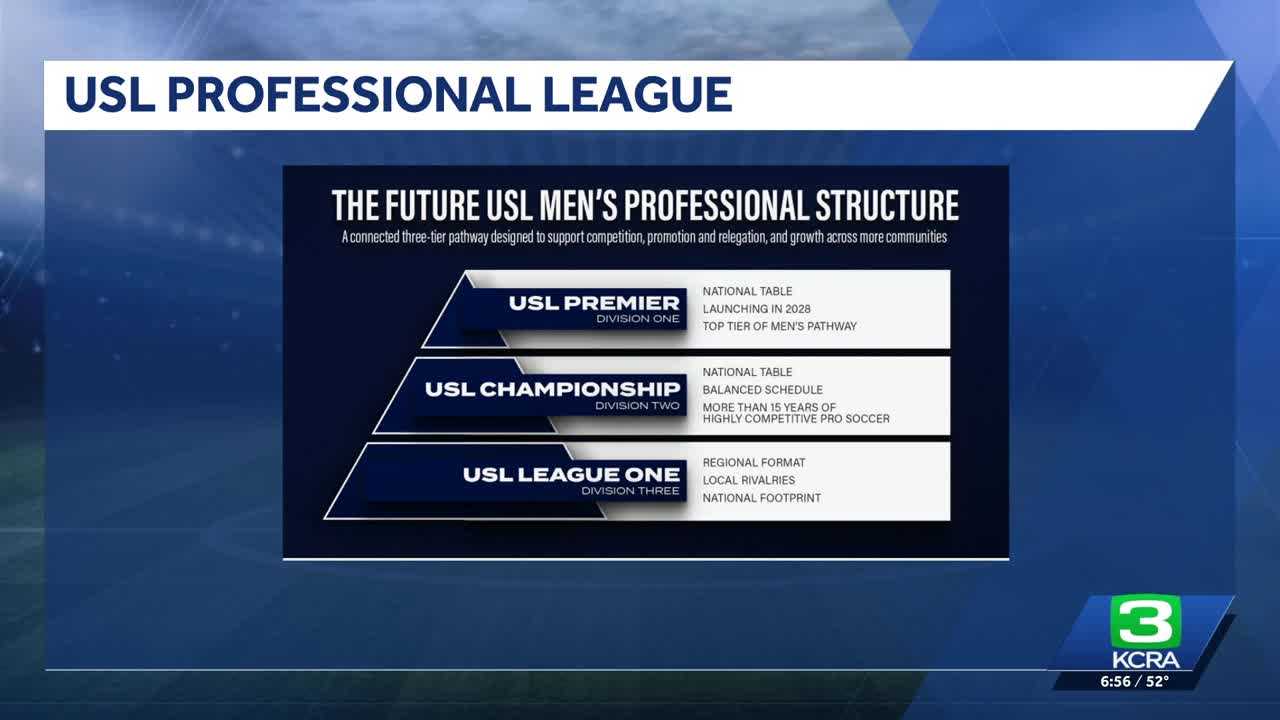 USL PROFESSIONAL LEAGUE

THE FUTURE USL MEN'S PROFESSIONAL STRUCTURE

A connected three-tier pathway designed to support competition, promotion and relegation, and growth across more communities

USL PREMIER
DIVISION ONE

NATIONAL TABLE
LAUNCHING IN 2028
TOP TIER OF MEN'S PATHWAY

USL CHAMPIONSHIP
DIVISION TWO

NATIONAL TABLE
BALANCED SCHEDULE
MORE THAN 15 YEARS OF HIGHLY COMPETITIVE PRO SOCCER

USL LEAGUE ONE
DIVISION THREE

REGIONAL FORMAT
LOCAL RIVALRIES
NATIONAL FOOTPRINT

3
KCRA
6:56 / 52°